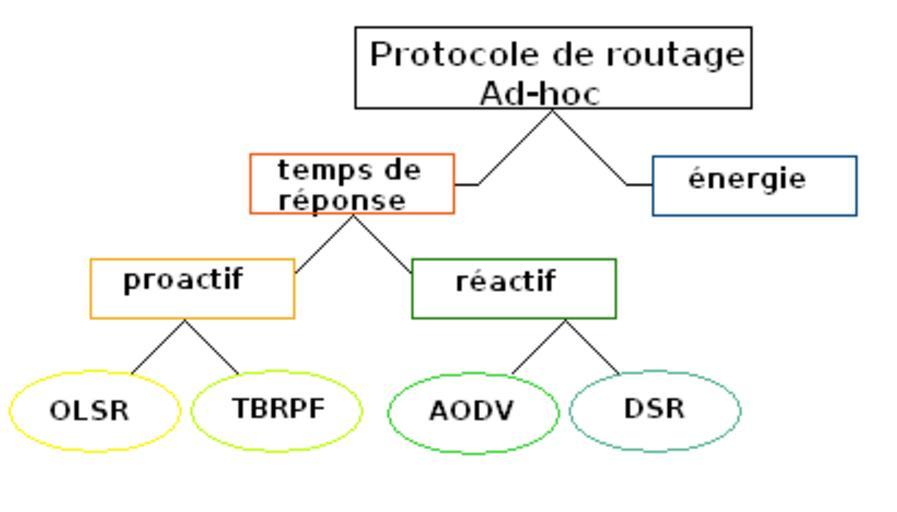 Protocole de routage Ad-hoc

temps de réponse

énergie

proactif

réactif

OLSR

TBRPF

AODV

DSR